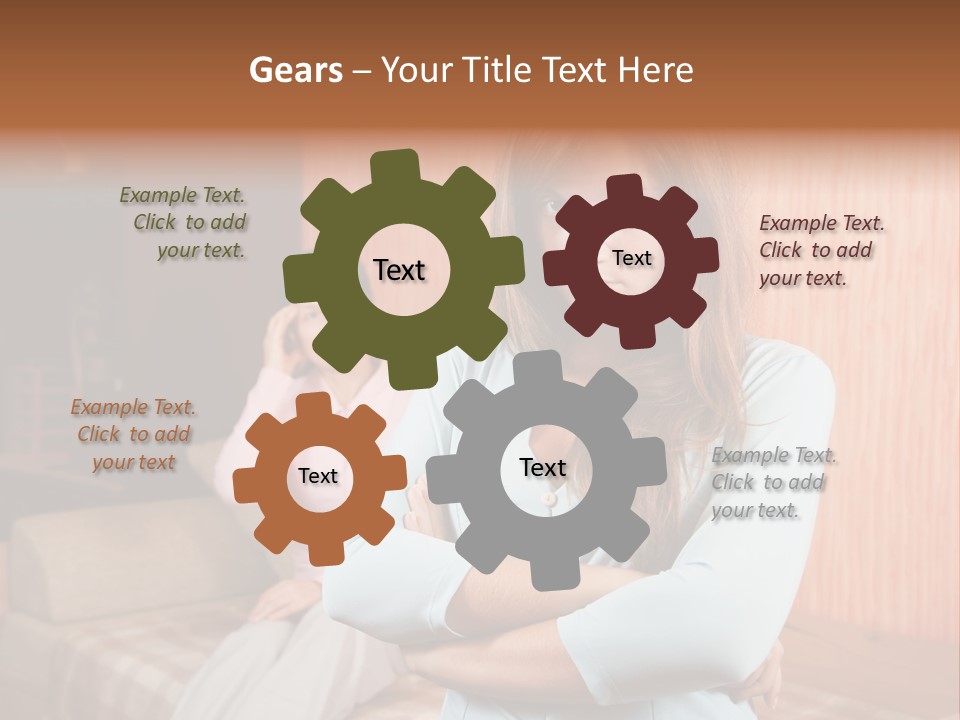 Gears – Your Title Text Here

Example Text. Click to add your text.

Text

Text

Example Text. Click to add your text.

Example Text. Click to add your text

Text

Text

Example Text. Click to add your text.